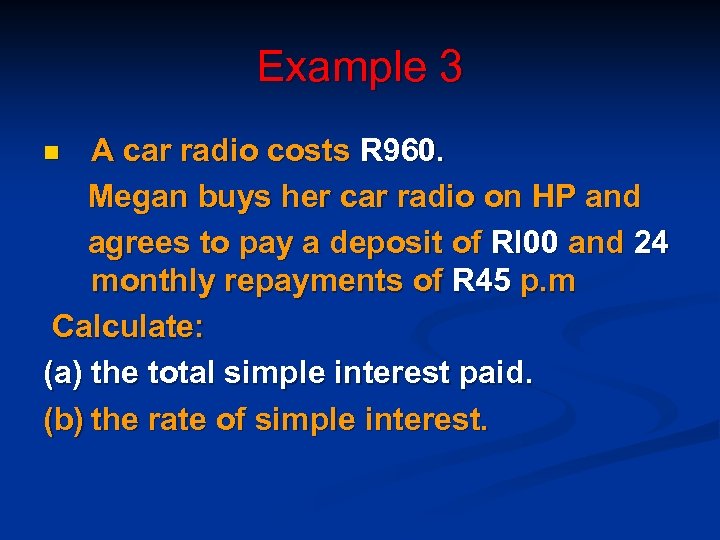 Example 3

A car radio costs R960. Megan buys her car radio on HP and agrees to pay a deposit of Rl00 and 24 monthly repayments of R45 p.m

Calculate:

(a) the total simple interest paid.

(b) the rate of simple interest.